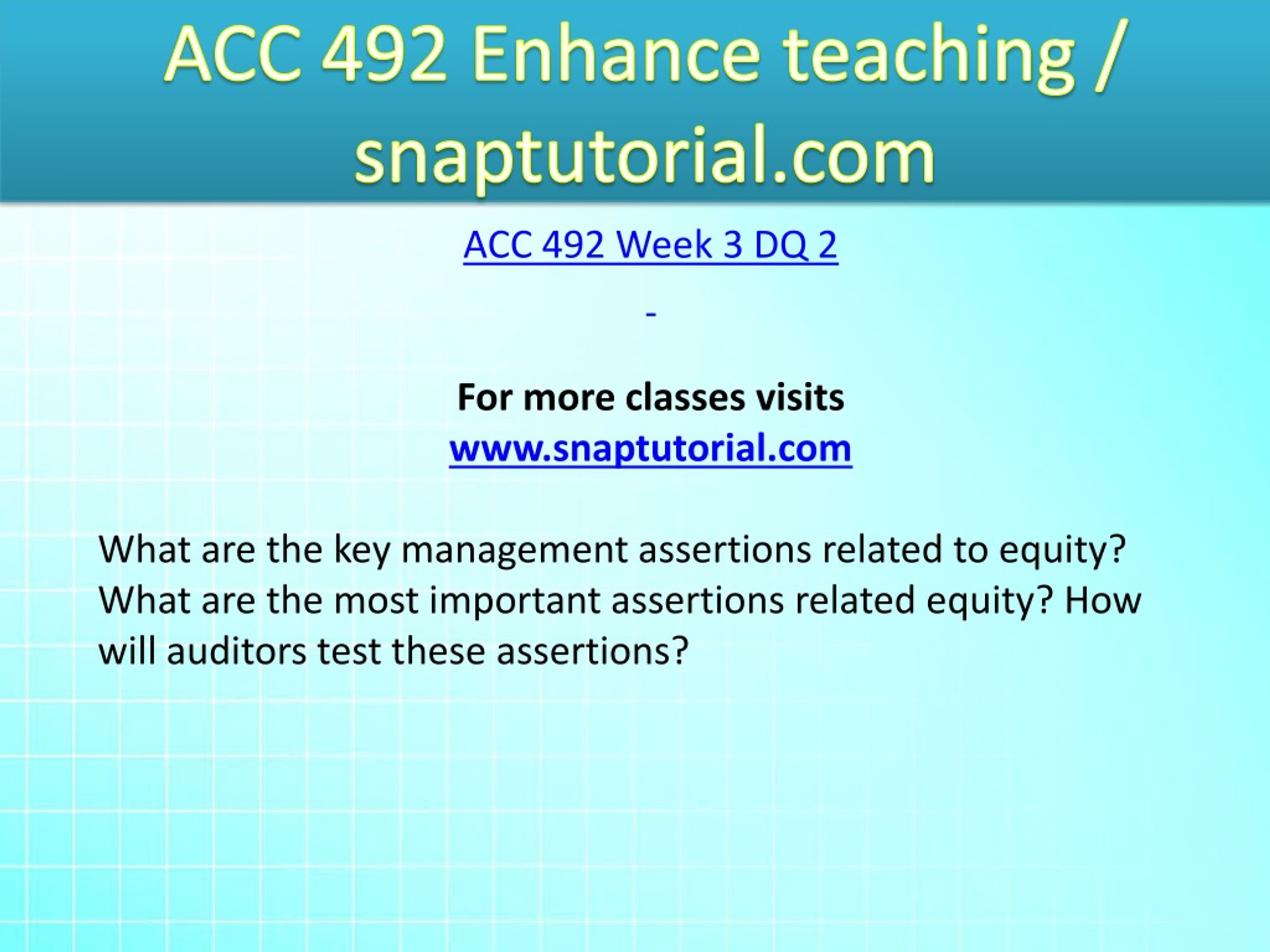 ACC 492 Enhance teaching / snaptutorial.com

ACC 492 Week 3 DQ 2

-

For more classes visits
www.snaptutorial.com

What are the key management assertions related to equity? What are the most important assertions related equity? How will auditors test these assertions?